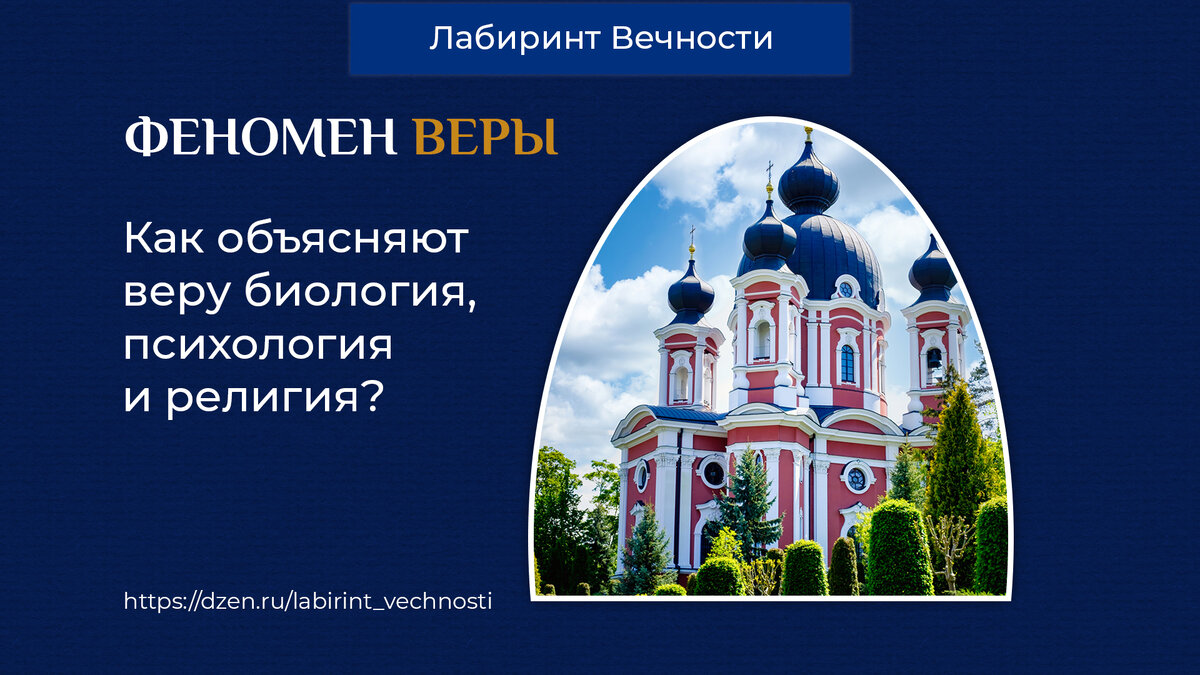 Лабиринт Вечности

ФЕНОМЕН ВЕРЫ

Как объясняют веру биология, психология и религия?

https://dzen.ru/labirint_vechnosti